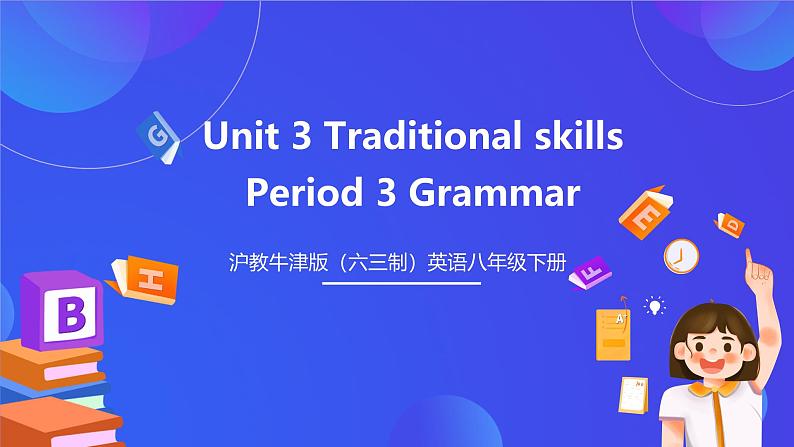 Unit 3 Traditional skills
Period 3 Grammar

沪教牛津版（六三制）英语八年级下册